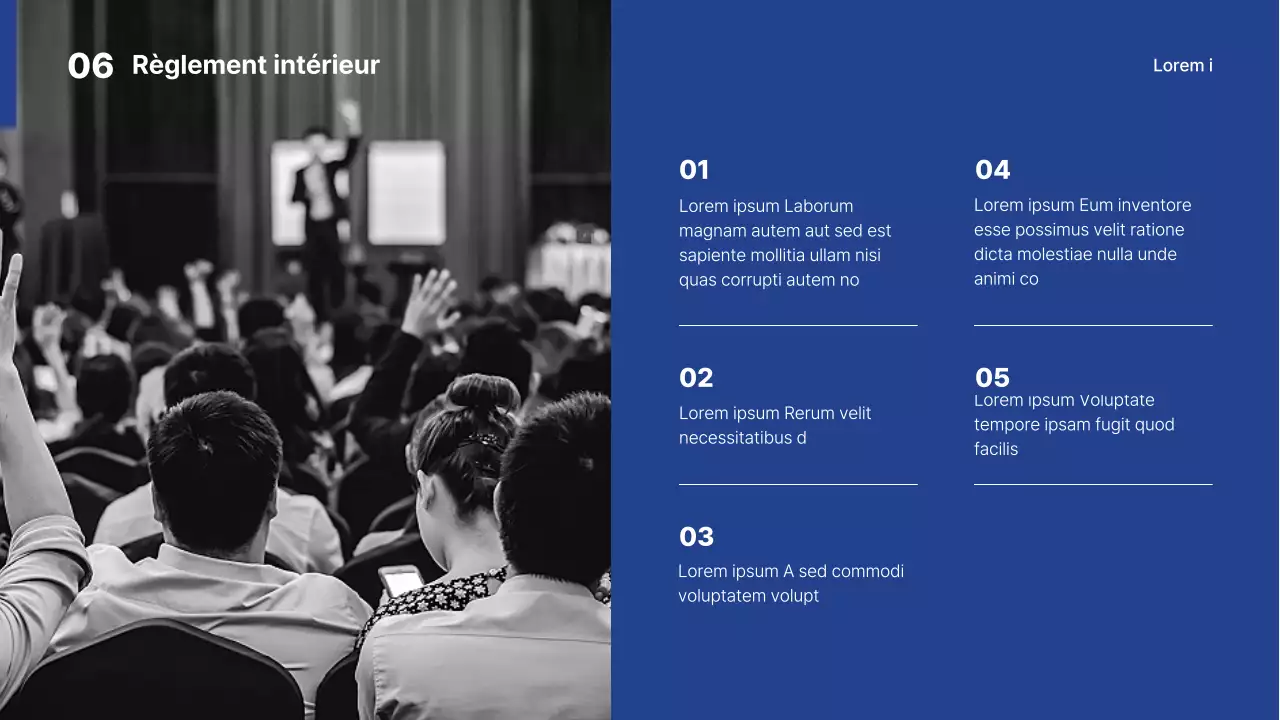 06 Règlement intérieur

Lorem i

01
Lorem ipsum Laborum magnam autem aut sed est sapiente mollitia ullam nisi quas corrupti autem no

02
Lorem ipsum Rerum velit necessitatibus d

03
Lorem ipsum A sed commodi voluptatem volupt

04
Lorem ipsum Eum inventore esse possimus velit ratione dicta molestiae nulla unde animi co

05
Lorem ipsum Voluptate tempore ipsam fugit quod facilis